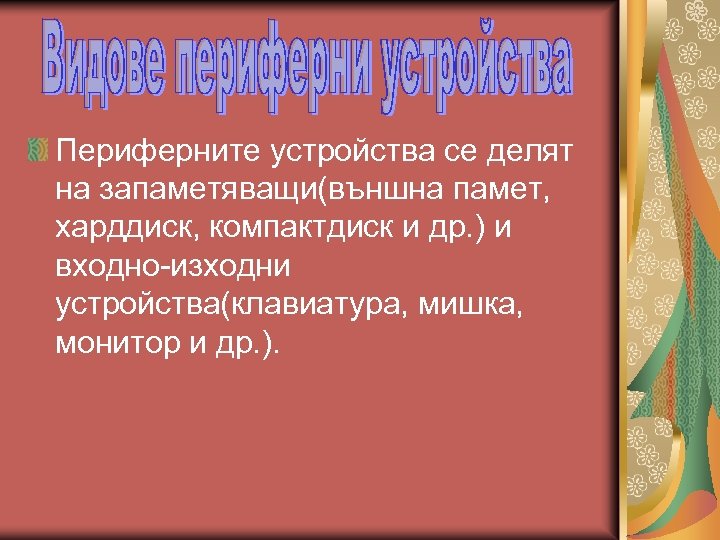 Видове периферни устройства

Периферните устройства се делят на запаметяващи(външна памет, харддиск, компактдиск и др.) и входно-изходни устройства(клавиатура, мишка, монитор и др.).